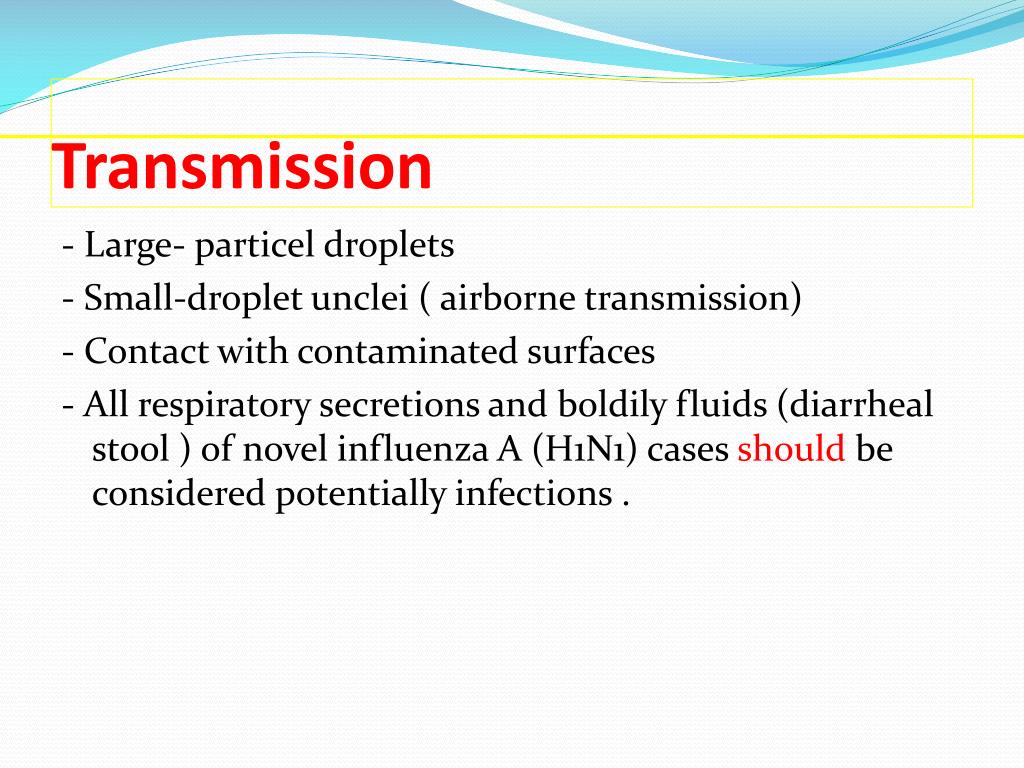 Transmission

- Large- particel droplets
- Small-droplet unclei ( airborne transmission)
- Contact with contaminated surfaces
- All respiratory secretions and boldily fluids (diarrheal stool ) of novel influenza A (H1N1) cases should be considered potentially infections .